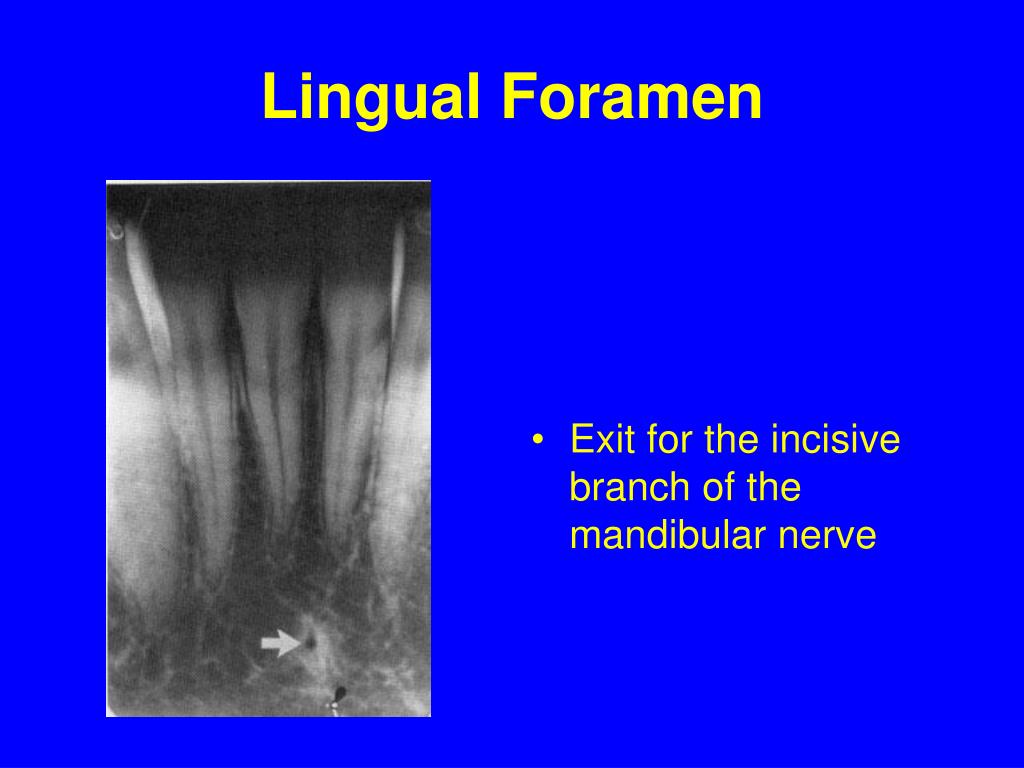 Lingual Foramen

• Exit for the incisive branch of the mandibular nerve